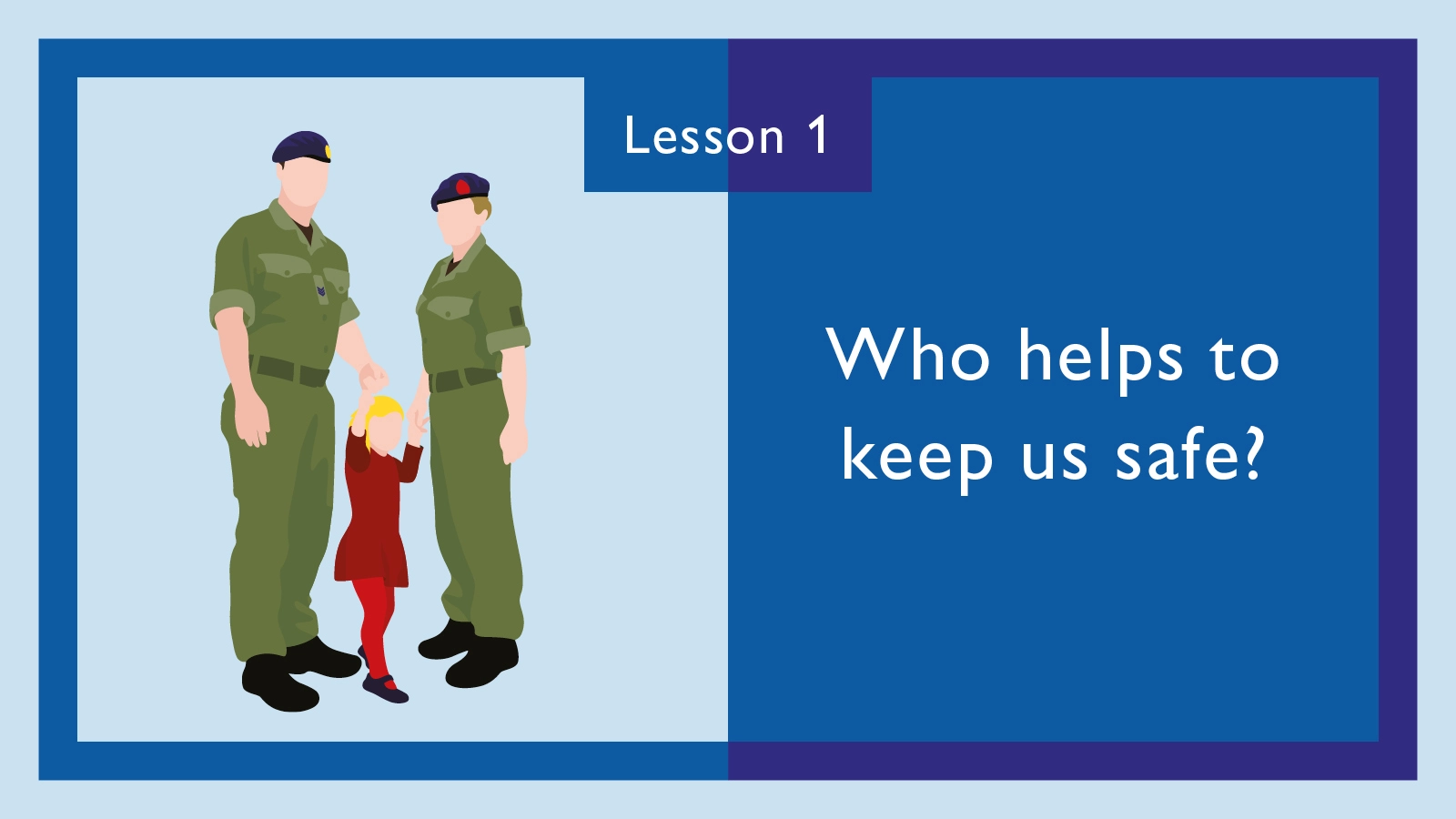 Lesson 1

Who helps to keep us safe?